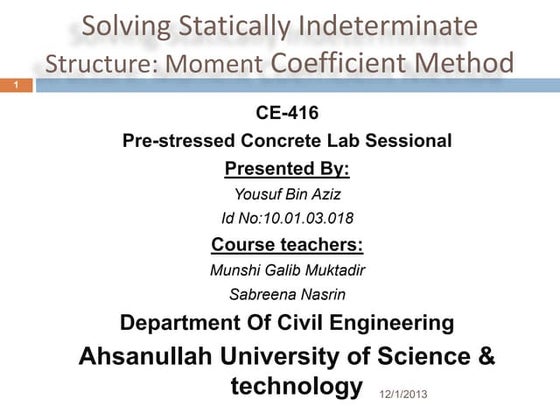 Solving Statically Indeterminate Structure: Moment Coefficient Method

1

CE-416

Pre-stressed Concrete Lab Sessional

Presented By:

Yousuf Bin Aziz

Id No:10.01.03.018

Course teachers:

Munshi Galib Muktadir

Sabreena Nasrin

Department Of Civil Engineering

Ahsanullah University of Science & technology

12/1/2013